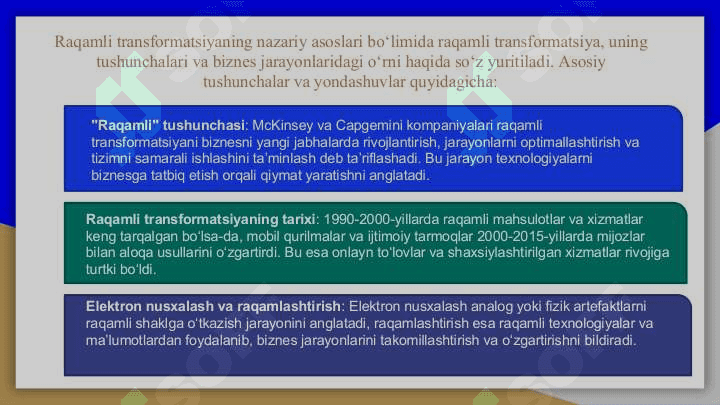 Raqamli transformatsiyaning nazariy asoslari bo‘limida raqamli transformatsiya, uning tushunchalari va biznes jarayonlaridagi o‘rni haqida so‘z yuritiladi. Asosiy tushunchalar va yondashuvlar quyidagicha:

"Raqamli" tushunchasi: McKinsey va Capgemini kompaniyalari raqamli transformatsiyani biznesni yangi jabhalarda rivojlantirish, jarayonlarni optimallashtirish va tizimni samarali ishlashini ta’minlash deb ta’riflashadi. Bu jarayon texnologiyalarni biznesga tatbiq etish orqali qiymat yaratishni anglatadi.

Raqamli transformatsiyaning tarixi: 1990-2000-yillarda raqamli mahsulotlar va xizmatlar keng tarqalgan bo‘lsa-da, mobil qurilmalar va ijtimoiy tarmoqlar 2000-2015-yillarda mijozlar bilan aloqa usullarini o‘zgartirdi. Bu esa onlayn to‘lovlar va shaxsiylashtirilgan xizmatlar rivojiga turtki bo‘ldi.

Elektron nusxalash va raqamlashtirish: Elektron nusxalash analog yoki fizik artefaktlarni raqamli shaklga o‘tkazish jarayonini anglatadi, raqamlashtirish esa raqamli texnologiyalar va ma’lumotlardan foydalanib, biznes jarayonlarini takomillashtirish va o‘zgartirishni bildiradi.